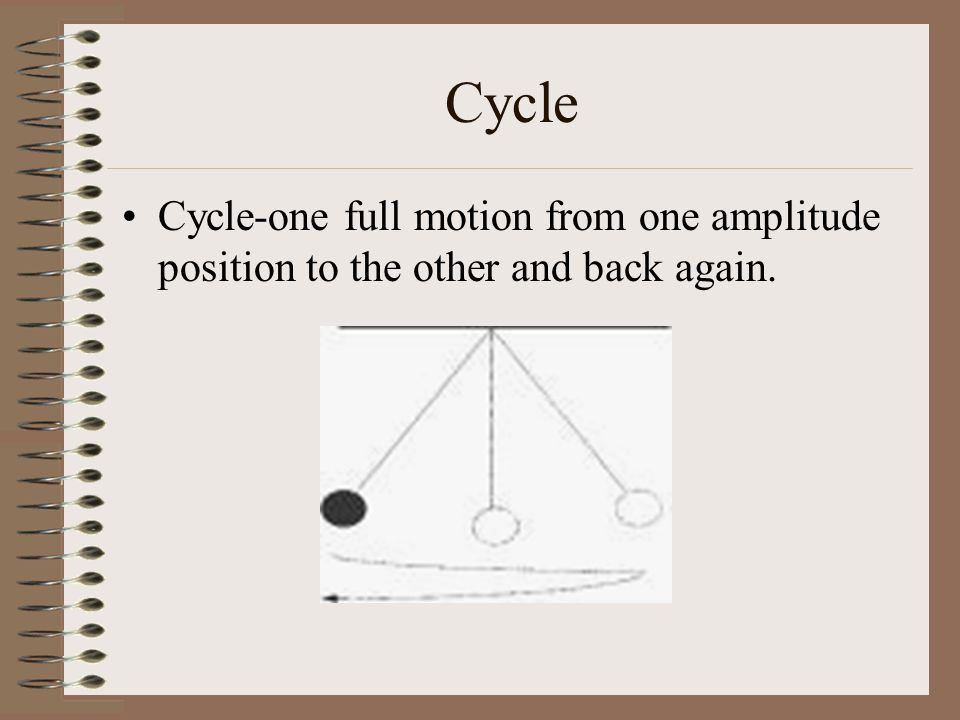 Cycle

• Cycle-one full motion from one amplitude position to the other and back again.